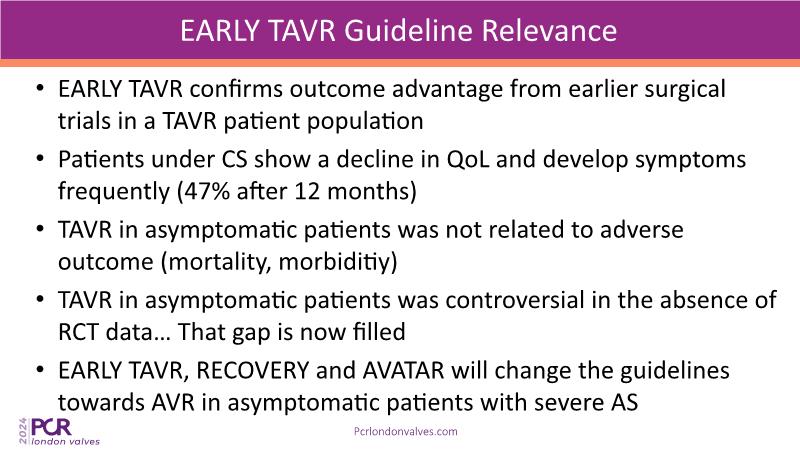 EARLY TAVR Guideline Relevance

• EARLY TAVR confirms outcome advantage from earlier surgical trials in a TAVR patient population

• Patients under CS show a decline in QoL and develop symptoms frequently (47% after 12 months)

• TAVR in asymptomatic patients was not related to adverse outcome (mortality, morbiditiy)

• TAVR in asymptomatic patients was controversial in the absence of RCT data… That gap is now filled

• EARLY TAVR, RECOVERY and AVATAR will change the guidelines towards AVR in asymptomatic patients with severe AS

2024 PCR london valves

Pcrlondonvalves.com